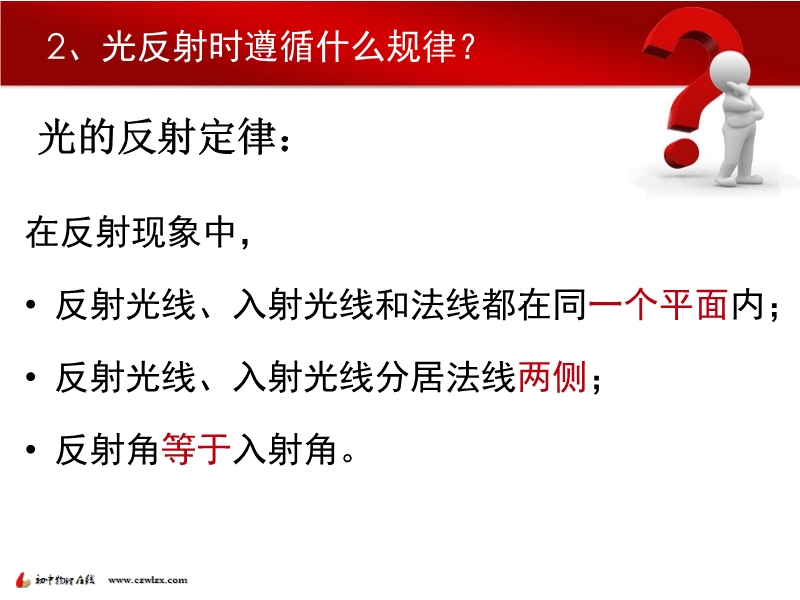 2、光反射时遵循什么规律？

光的反射定律：

在反射现象中，

• 反射光线、入射光线和法线都在同一个平面内；

• 反射光线、入射光线分居法线两侧；

• 反射角等于入射角。

初中物理在线 www.czwlzx.com